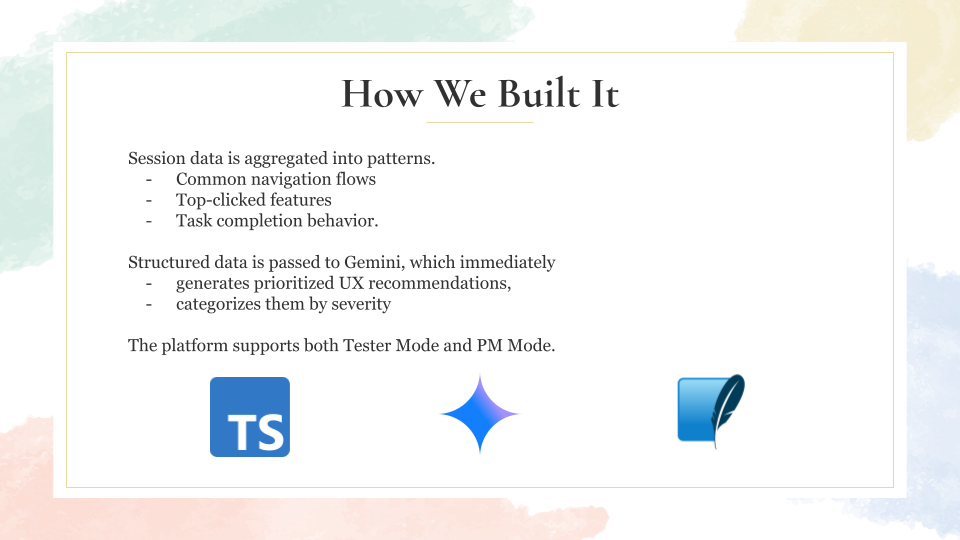 How We Built It

Session data is aggregated into patterns.
- Common navigation flows
- Top-clicked features
- Task completion behavior.

Structured data is passed to Gemini, which immediately
- generates prioritized UX recommendations,
- categorizes them by severity

The platform supports both Tester Mode and PM Mode.

TS